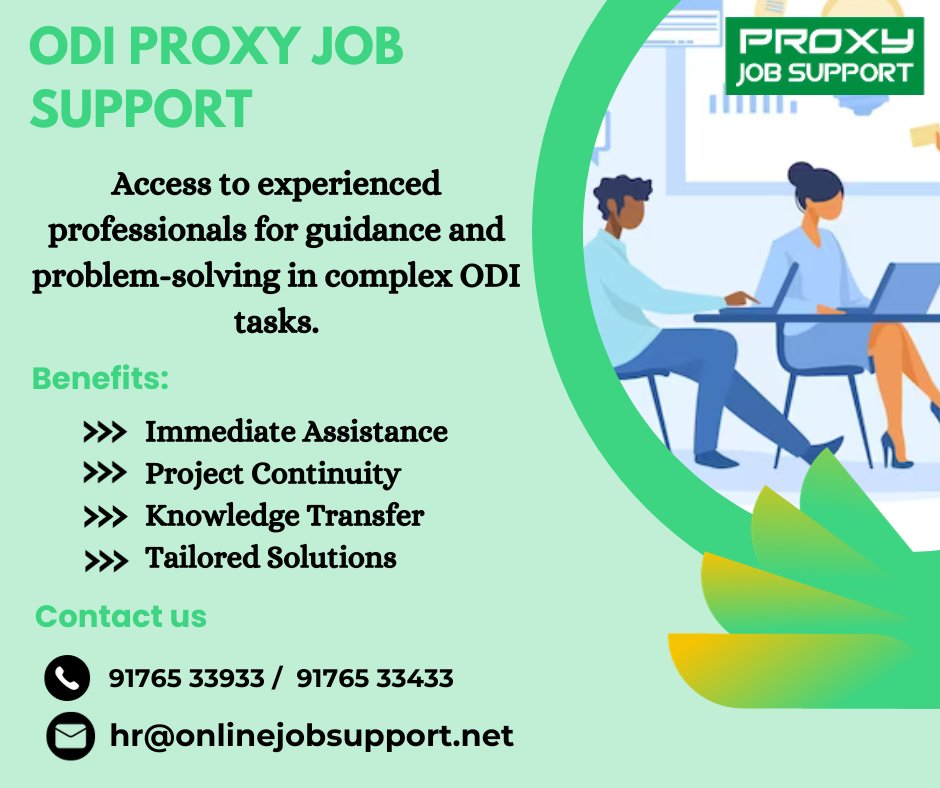 ODI PROXY JOB SUPPORT

PROXY JOB SUPPORT

Access to experienced professionals for guidance and problem-solving in complex ODI tasks.

Benefits:

>>> Immediate Assistance
>>> Project Continuity
>>> Knowledge Transfer
>>> Tailored Solutions

Contact us

91765 33933 / 91765 33433

hr@onlinejobsupport.net